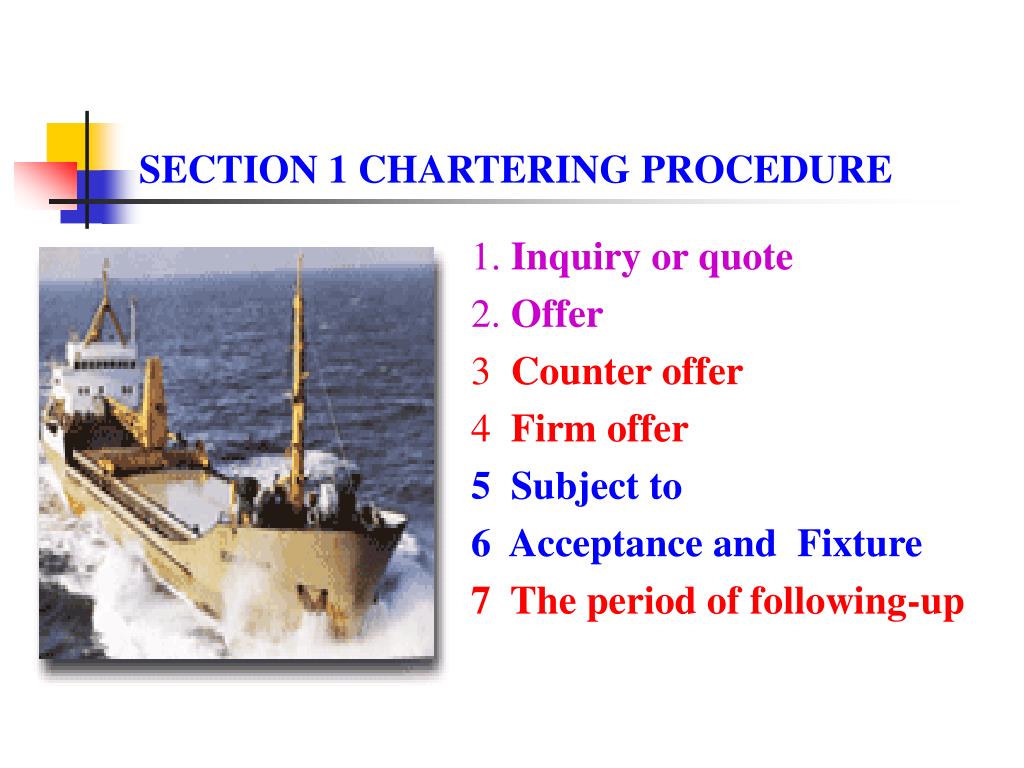 SECTION 1 CHARTERING PROCEDURE

1. Inquiry or quote
2. Offer
3 Counter offer
4 Firm offer
5 Subject to
6 Acceptance and Fixture
7 The period of following-up